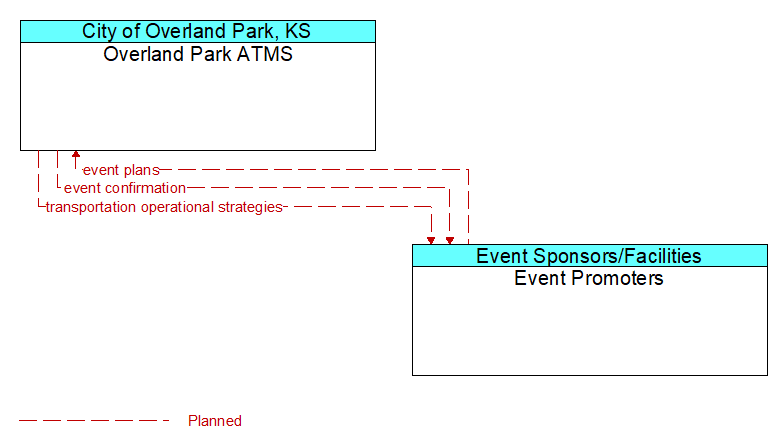 City of Overland Park, KS
Overland Park ATMS

event plans
event confirmation
transportation operational strategies

Event Sponsors/Facilities
Event Promoters

Planned